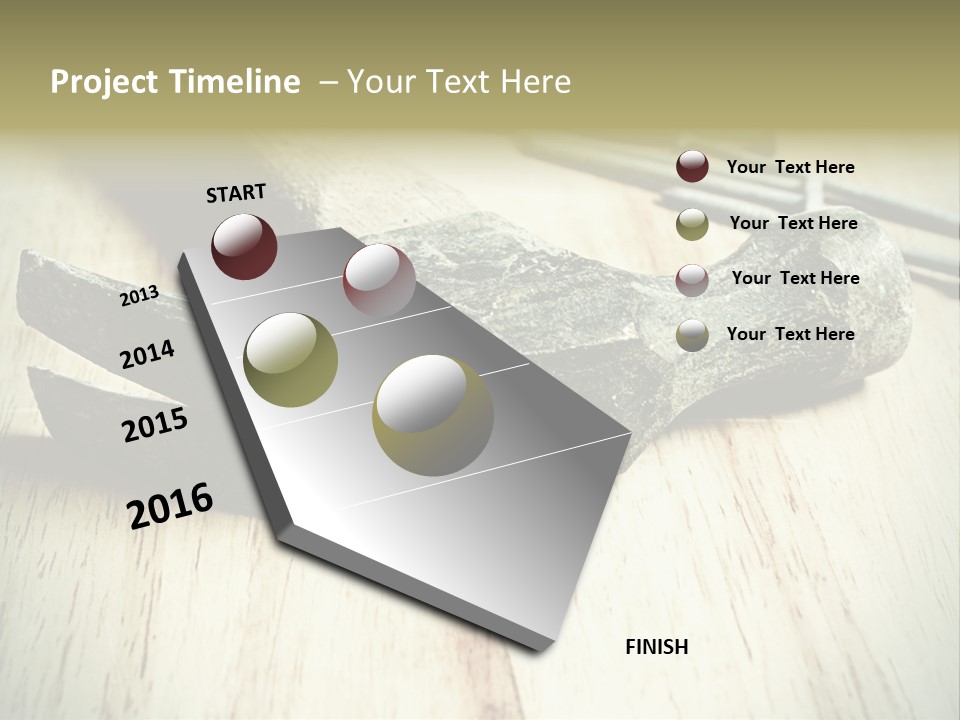 Project Timeline – Your Text Here

START

2013

2014

2015

2016

FINISH

Your Text Here

Your Text Here

Your Text Here

Your Text Here